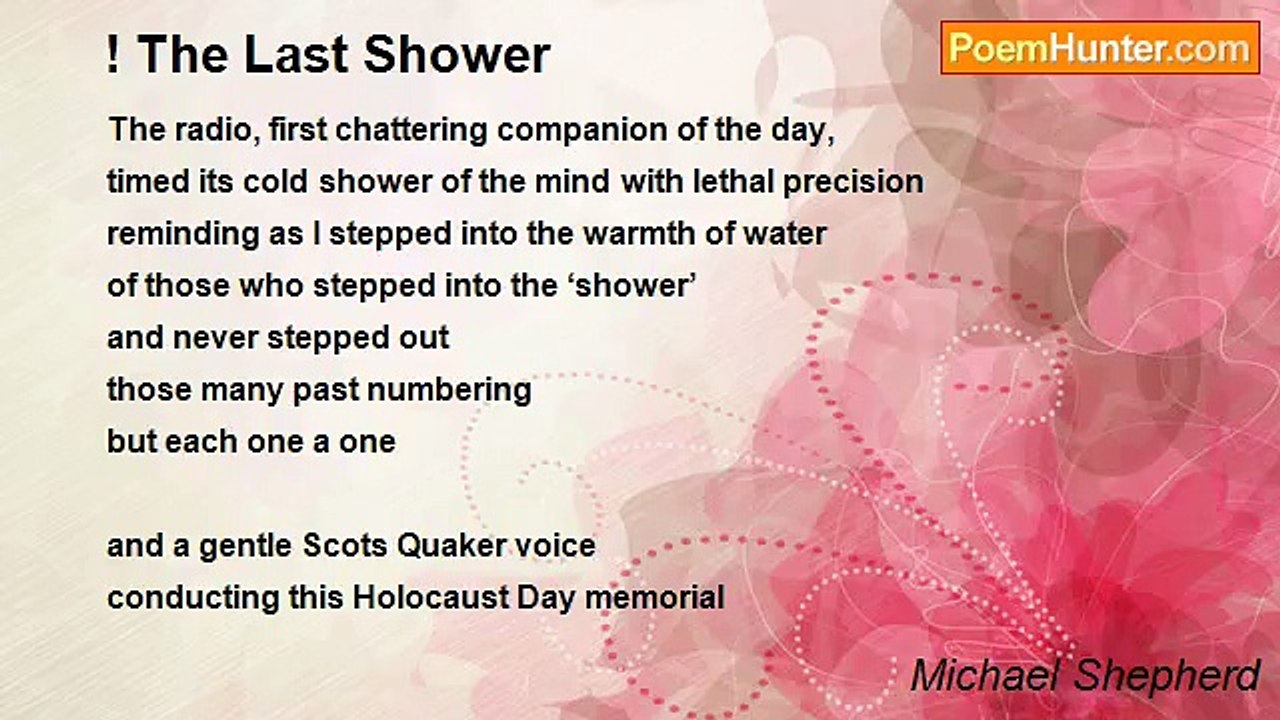 ! The Last Shower

PoemHunter.com

The radio, first chattering companion of the day,
timed its cold shower of the mind with lethal precision
reminding as I stepped into the warmth of water
of those who stepped into the ‘shower’
and never stepped out
those many past numbering
but each one a one

and a gentle Scots Quaker voice
conducting this Holocaust Day memorial

Michael Shepherd